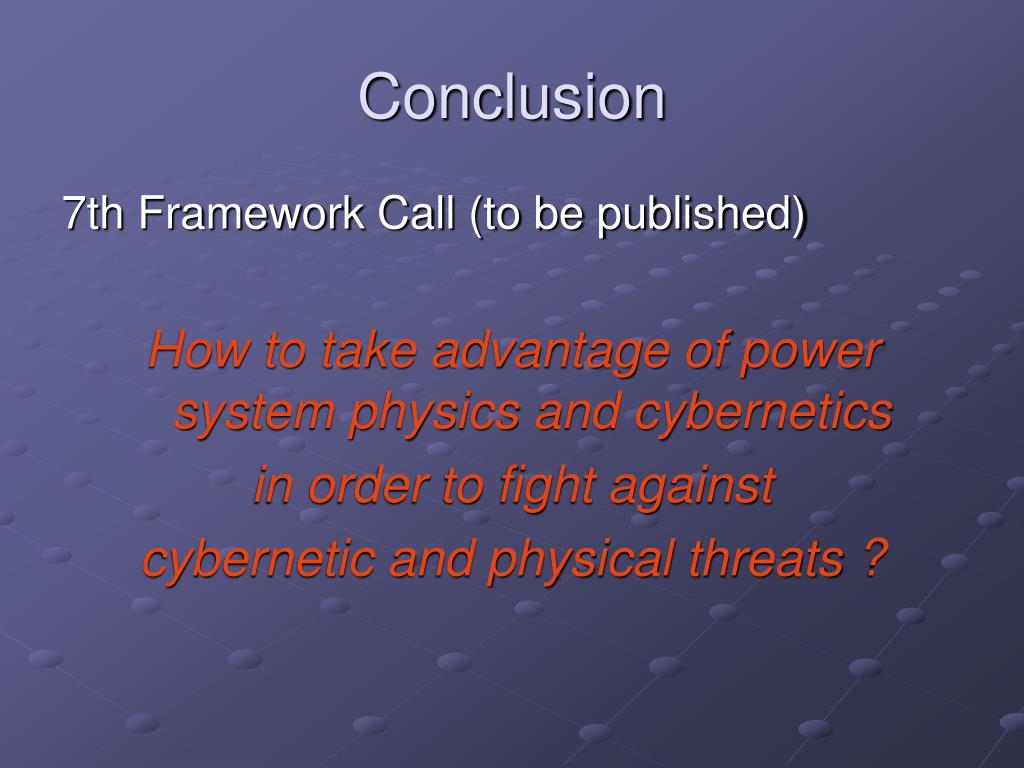 Conclusion

7th Framework Call (to be published)

How to take advantage of power system physics and cybernetics
in order to fight against
cybernetic and physical threats ?